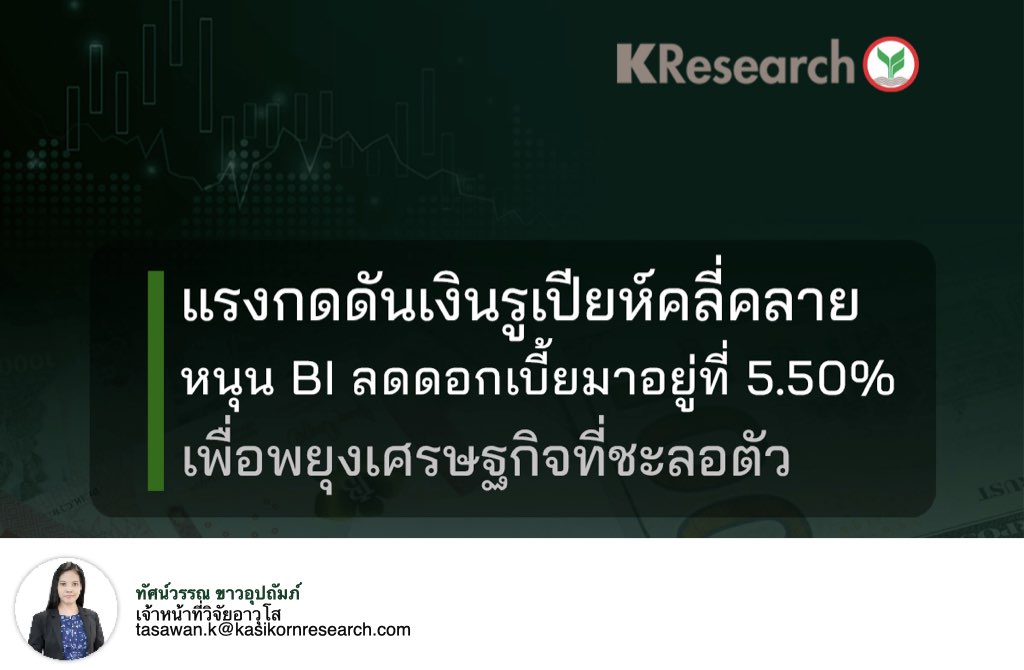 KResearch

แรงกดดันเงินรูเปียห์คลี่คลาย
หนุน BI ลดดอกเบี้ยมาอยู่ที่ 5.50%
เพื่อพยุงเศรษฐกิจที่ชะลอตัว

ทัศน์วรรณ ขาวอุปถัมภ์
เจ้าหน้าที่วิจัยอาวุโส
tasawan.k@kasikornresearch.com